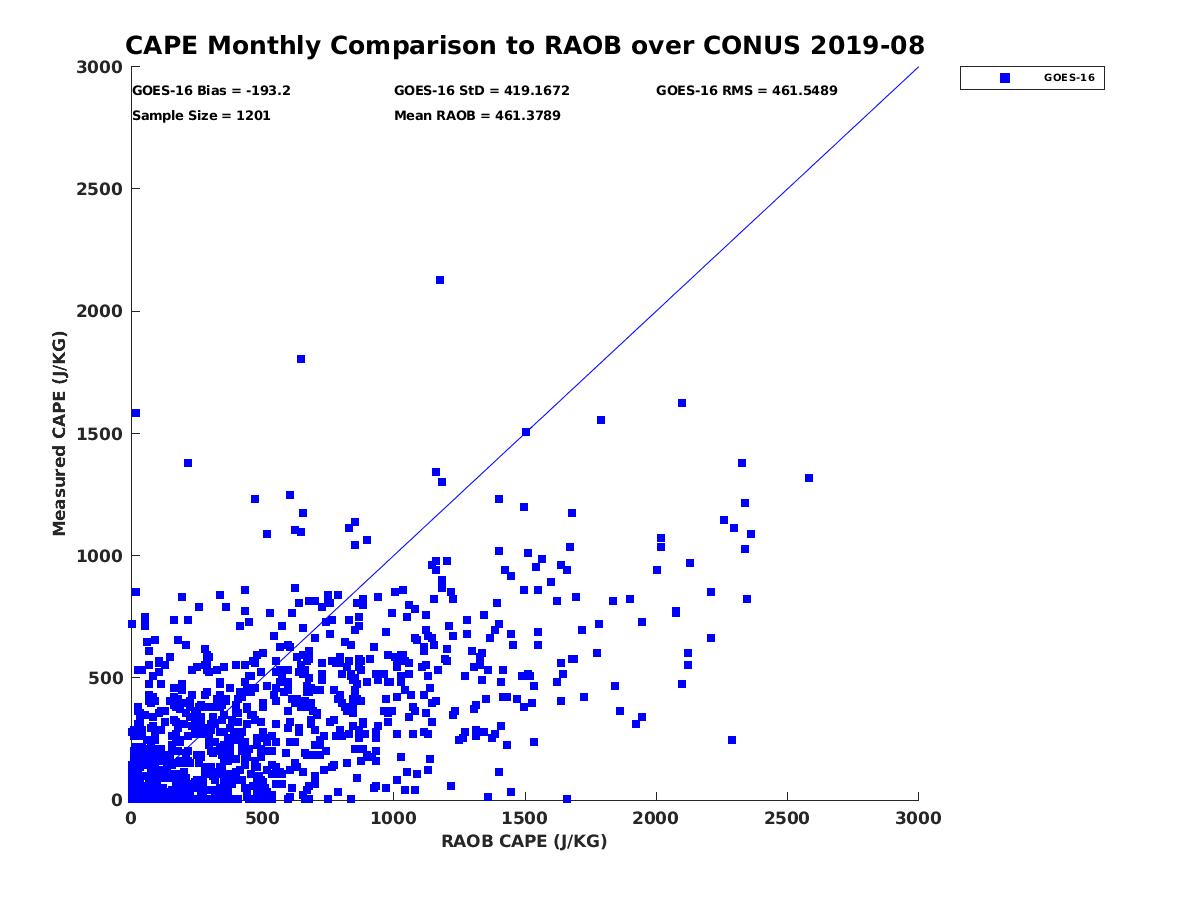 CAPE Monthly Comparison to RAOB over CONUS 2019-08

GOES-16 Bias = -193.2
GOES-16 StD = 419.1672
GOES-16 RMS = 461.5489
Sample Size = 1201
Mean RAOB = 461.3789

GOES-16

Measured CAPE (J/KG)

3000
2500
2000
1500
1000
500
0

0
500
1000
1500
2000
2500
3000

RAOB CAPE (J/KG)